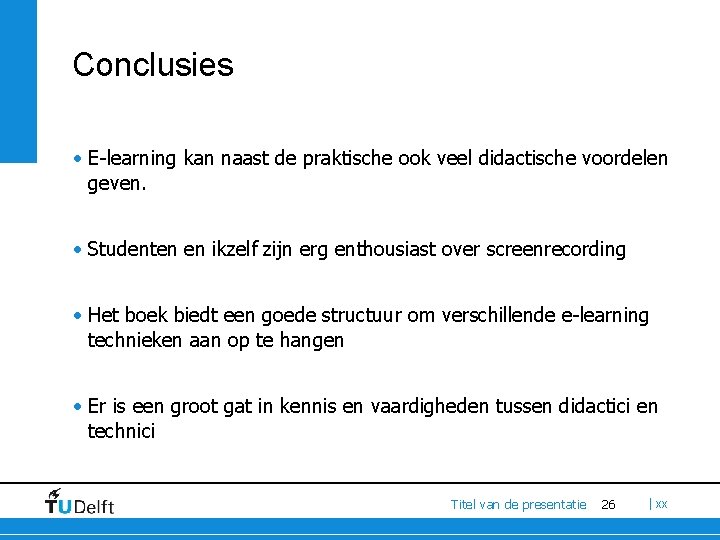 Conclusies

• E-learning kan naast de praktische ook veel didactische voordelen geven.

• Studenten en ikzelf zijn erg enthousiast over screenrecording

• Het boek biedt een goede structuur om verschillende e-learning technieken aan op te hangen

• Er is een groot gat in kennis en vaardigheden tussen didactici en technici

TUDelft

Titel van de presentatie 26

| xx